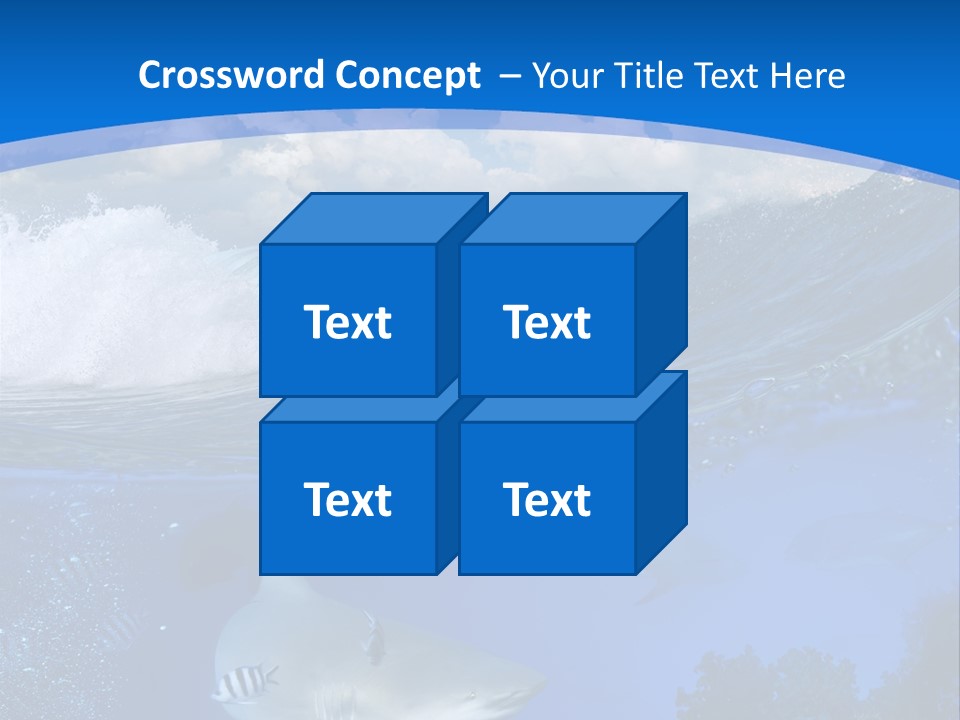 Crossword Concept – Your Title Text Here

Text

Text

Text

Text